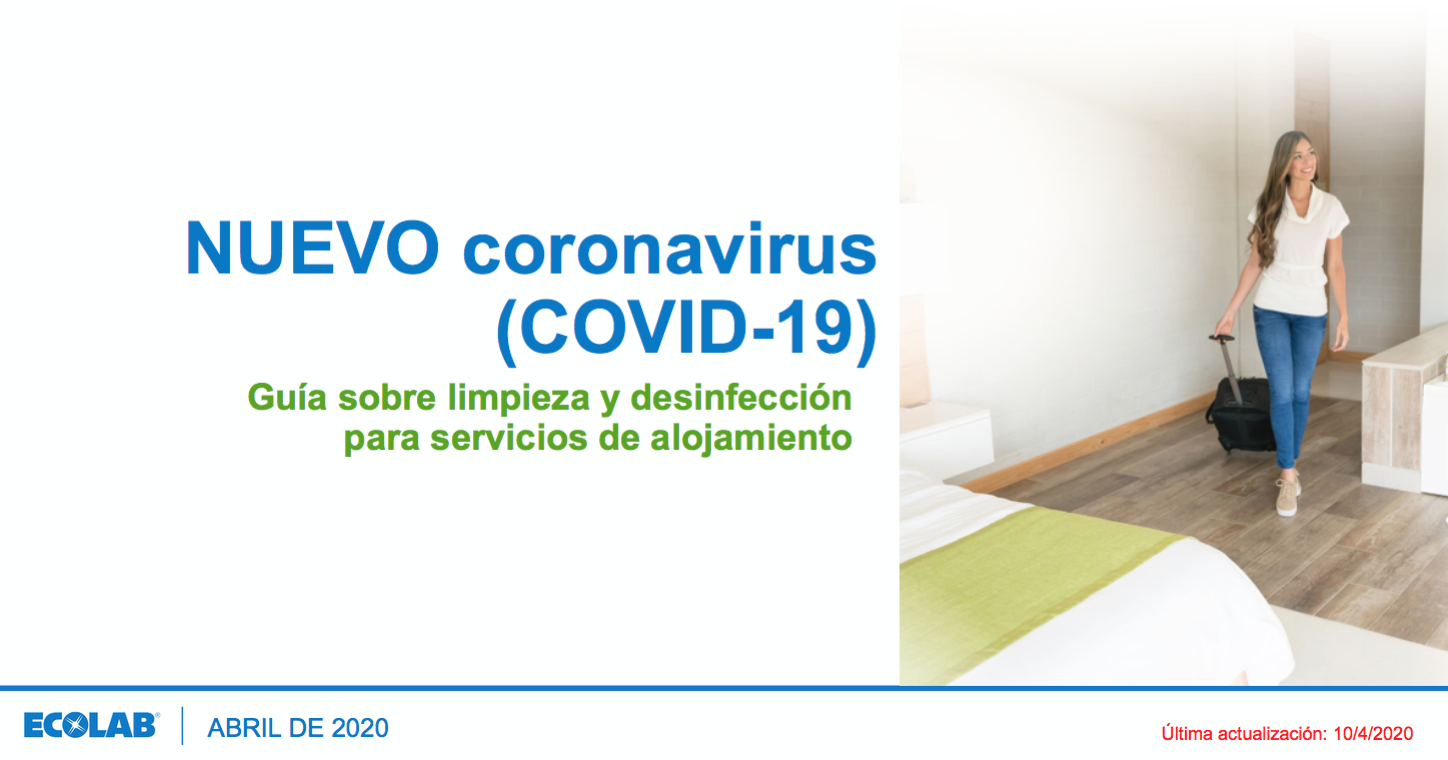 NUEVO coronavirus (COVID-19)

Guía sobre limpieza y desinfección para servicios de alojamiento

ECOLAB®

ABRIL DE 2020

Última actualización: 10/4/2020